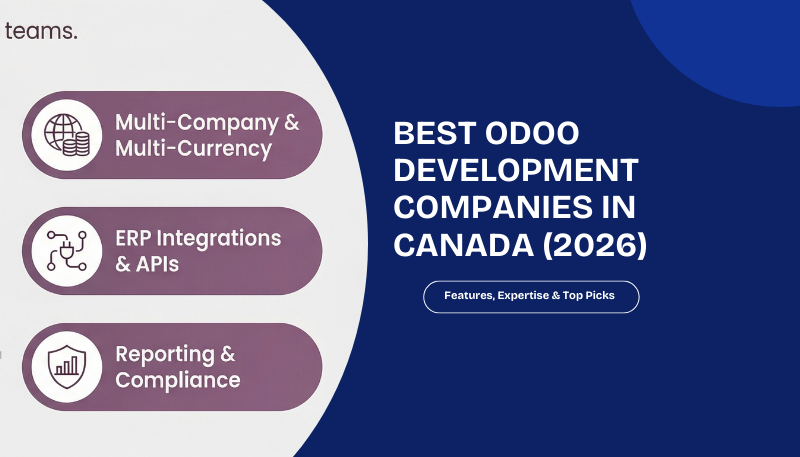 teams.

Multi-Company & Multi-Currency

ERP Integrations & APIs

Reporting & Compliance

BEST ODOO DEVELOPMENT COMPANIES IN CANADA (2026)

Features, Expertise & Top Picks